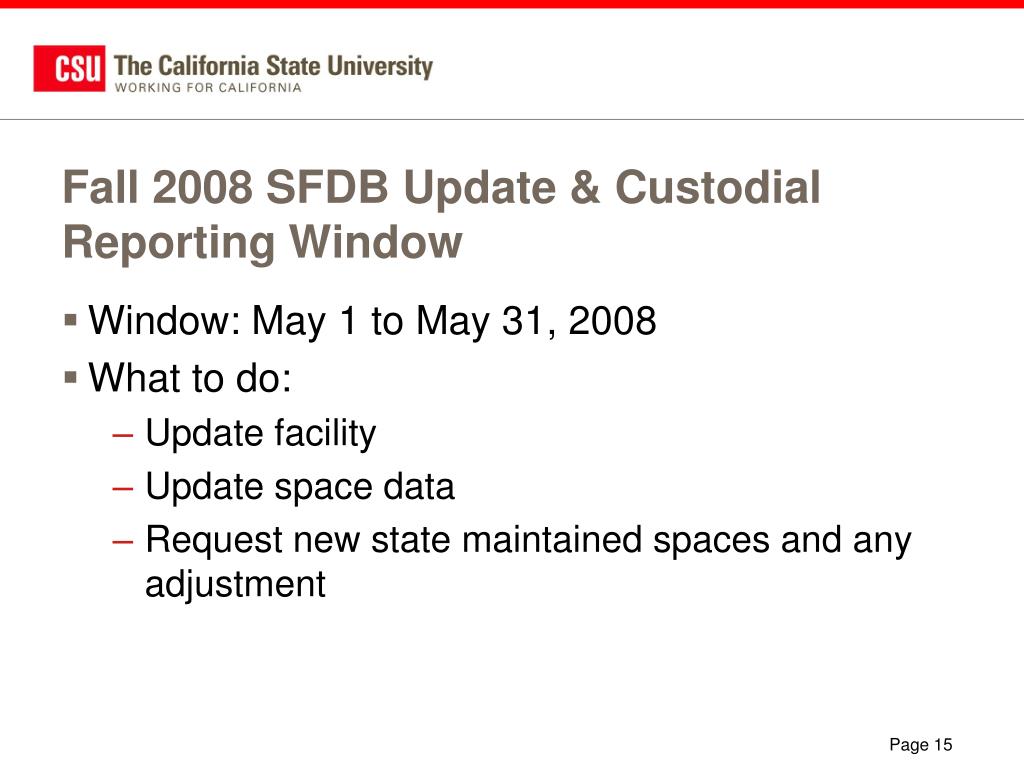 CSU The California State University
WORKING FOR CALIFORNIA

Fall 2008 SFDB Update & Custodial Reporting Window

▪ Window: May 1 to May 31, 2008
▪ What to do:
– Update facility
– Update space data
– Request new state maintained spaces and any adjustment

Page 15